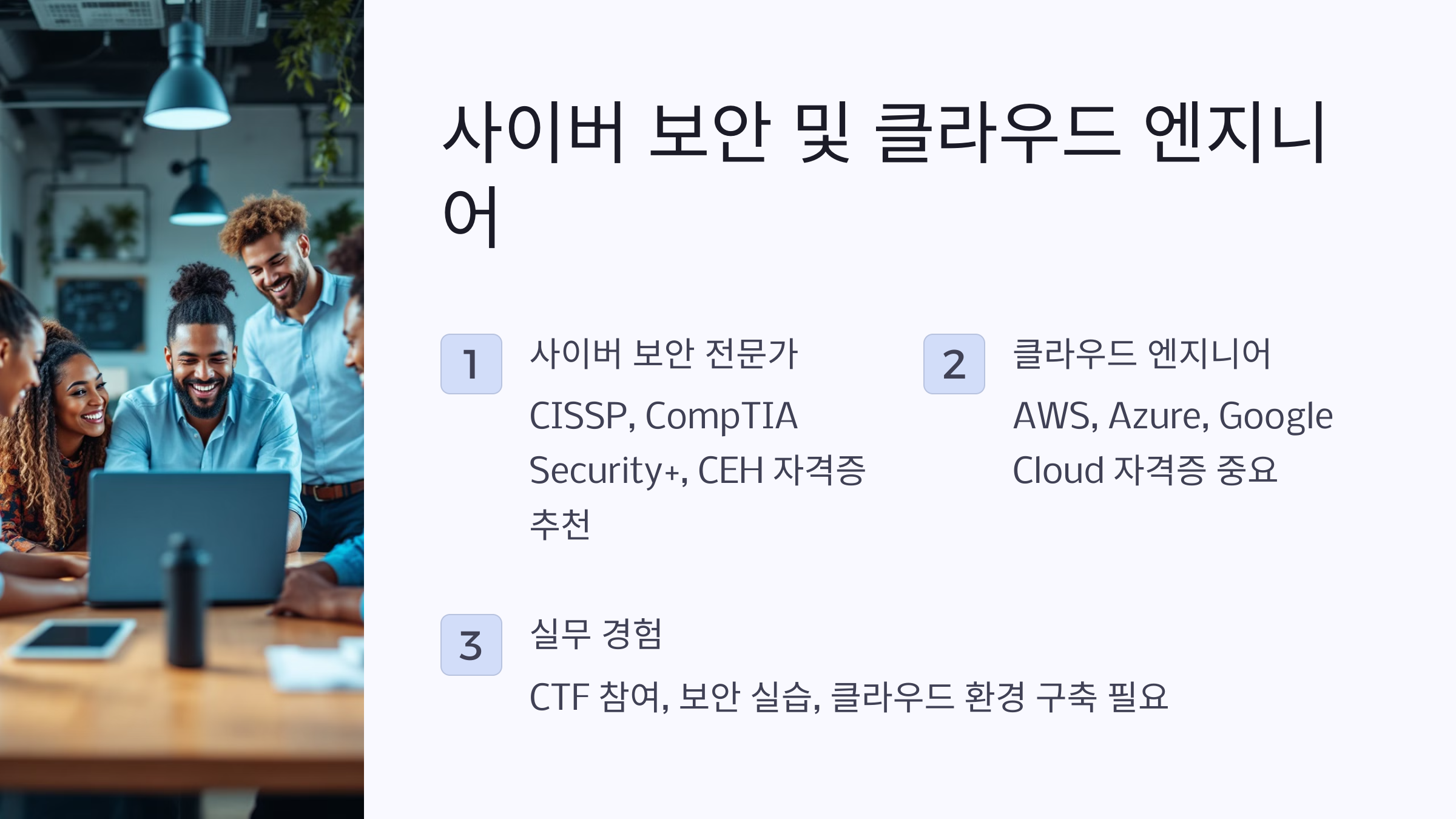 사이버 보안 및 클라우드 엔지니어

1

사이버 보안 전문가

CISSP, CompTIA Security+, CEH 자격증 추천

2

클라우드 엔지니어

AWS, Azure, Google Cloud 자격증 중요

3

실무 경험

CTF 참여, 보안 실습, 클라우드 환경 구축 필요